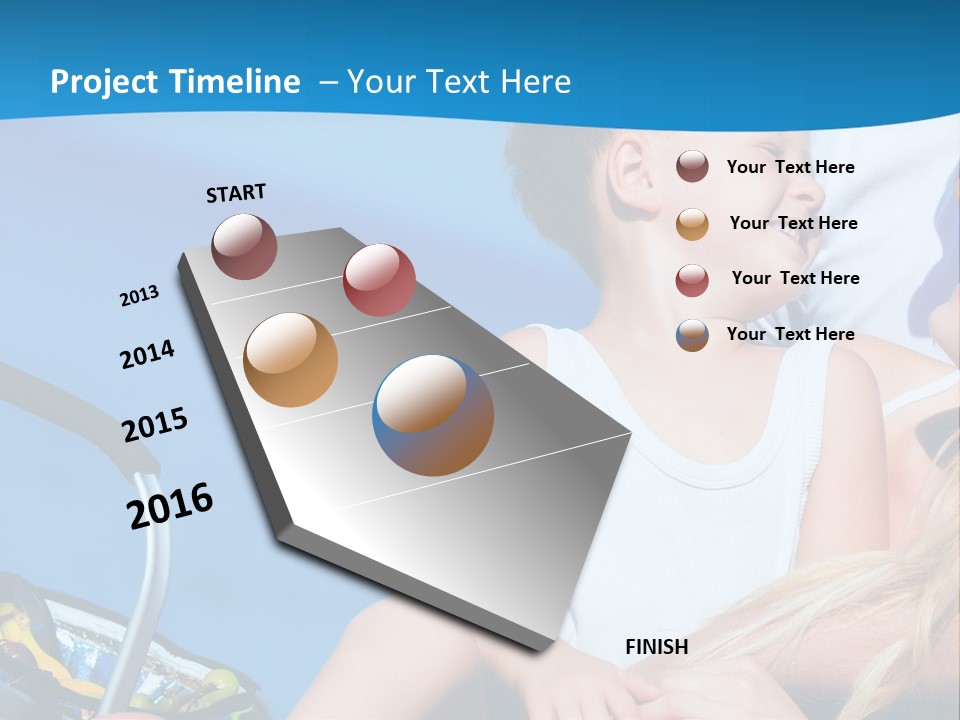 Project Timeline – Your Text Here

START

2013

2014

2015

2016

FINISH

Your Text Here

Your Text Here

Your Text Here

Your Text Here